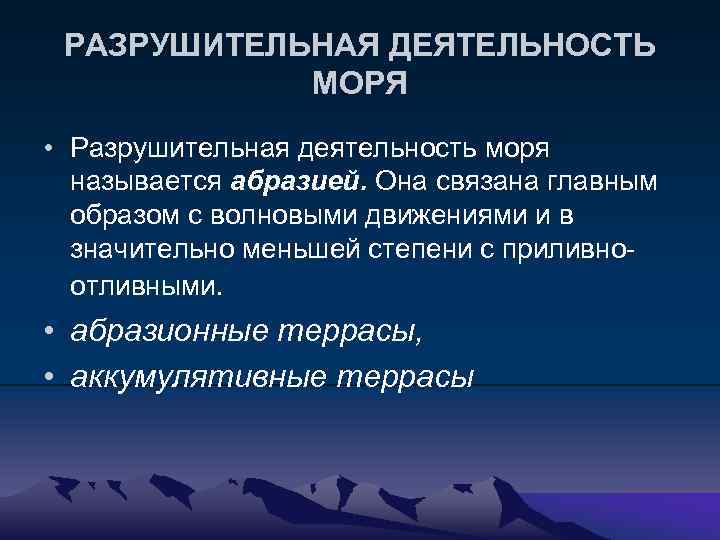 РАЗРУШИТЕЛЬНАЯ ДЕЯТЕЛЬНОСТЬ МОРЯ

• Разрушительная деятельность моря называется абразией. Она связана главным образом с волновыми движениями и в значительно меньшей степени с приливно-отливными.

• абразионные террасы,

• аккумулятивные террасы